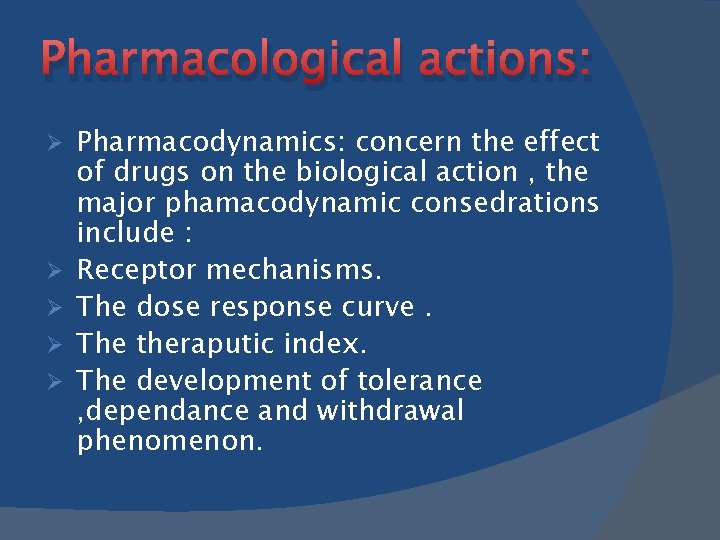 Pharmacological actions:

➢ Pharmacodynamics: concern the effect of drugs on the biological action , the major phamacodynamic consedrations include :

➢ Receptor mechanisms.

➢ The dose response curve .

➢ The theraputic index.

➢ The development of tolerance ,dependance and withdrawal phenomenon.